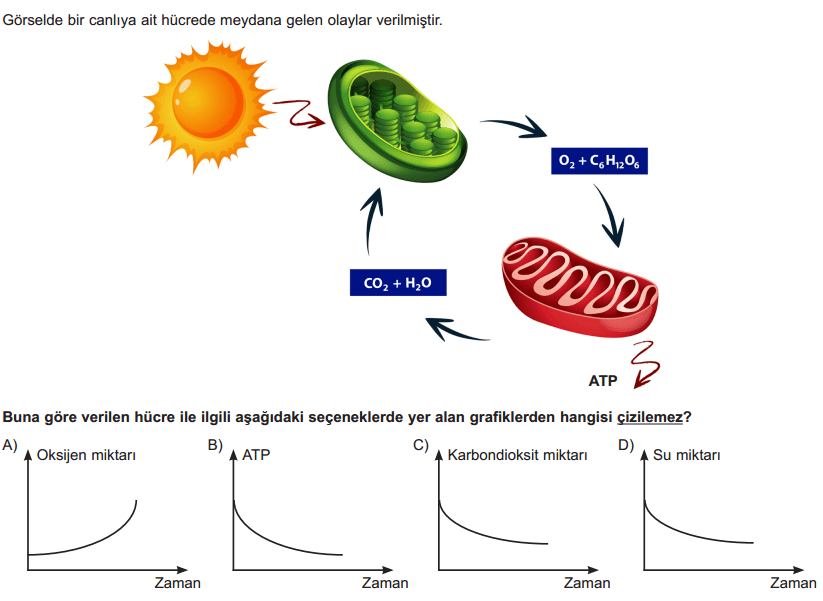 Görselde bir canlıya ait hücrede meydana gelen olaylar verilmiştir.

$O_2 + C_6H_{12}O_6$

$CO_2 + H_2O$

ATP

Buna göre verilen hücre ile ilgili aşağıdaki seçeneklerde yer alan grafiklerden hangisi çizilemez?

A) Oksijen miktarı
Zaman

B) ATP
Zaman

C) Karbondioksit miktarı
Zaman

D) Su miktarı
Zaman